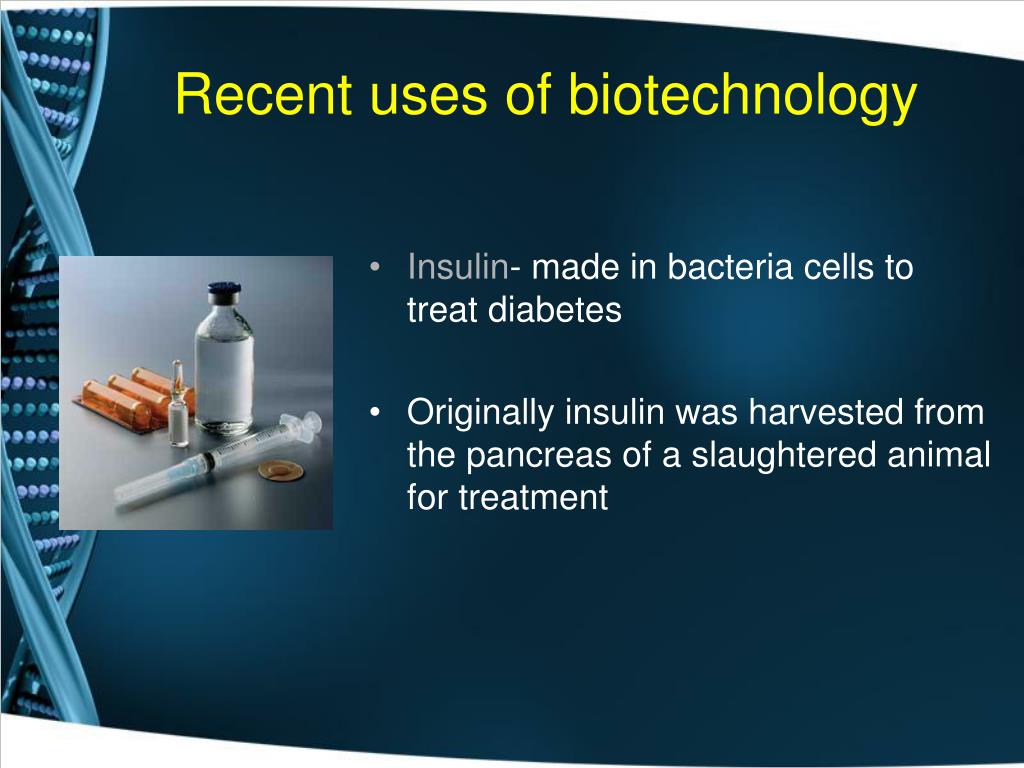 Recent uses of biotechnology

• Insulin- made in bacteria cells to treat diabetes

• Originally insulin was harvested from the pancreas of a slaughtered animal for treatment